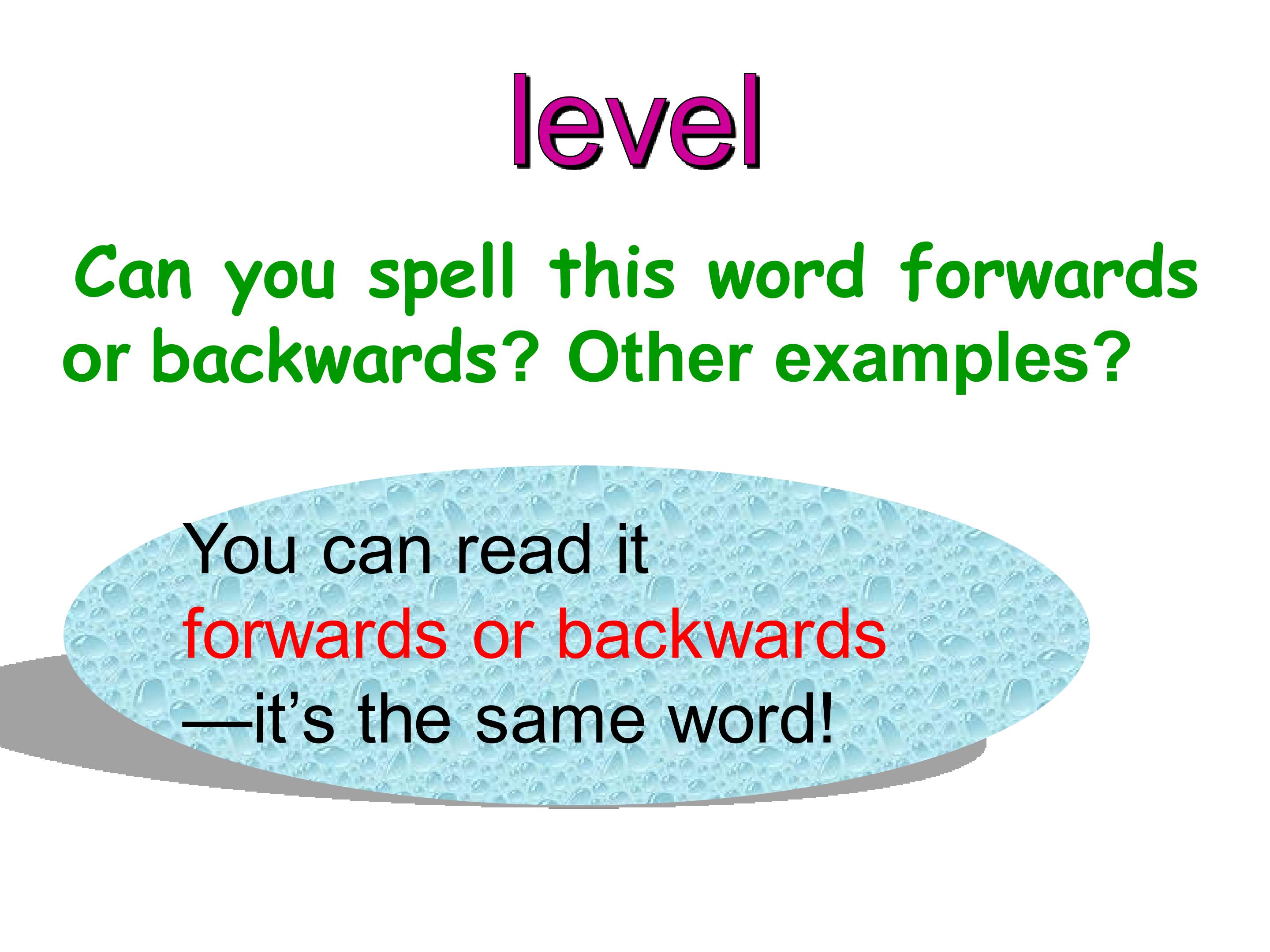 level

Can you spell this word forwards or backwards? Other examples?

You can read it forwards or backwards —it's the same word!